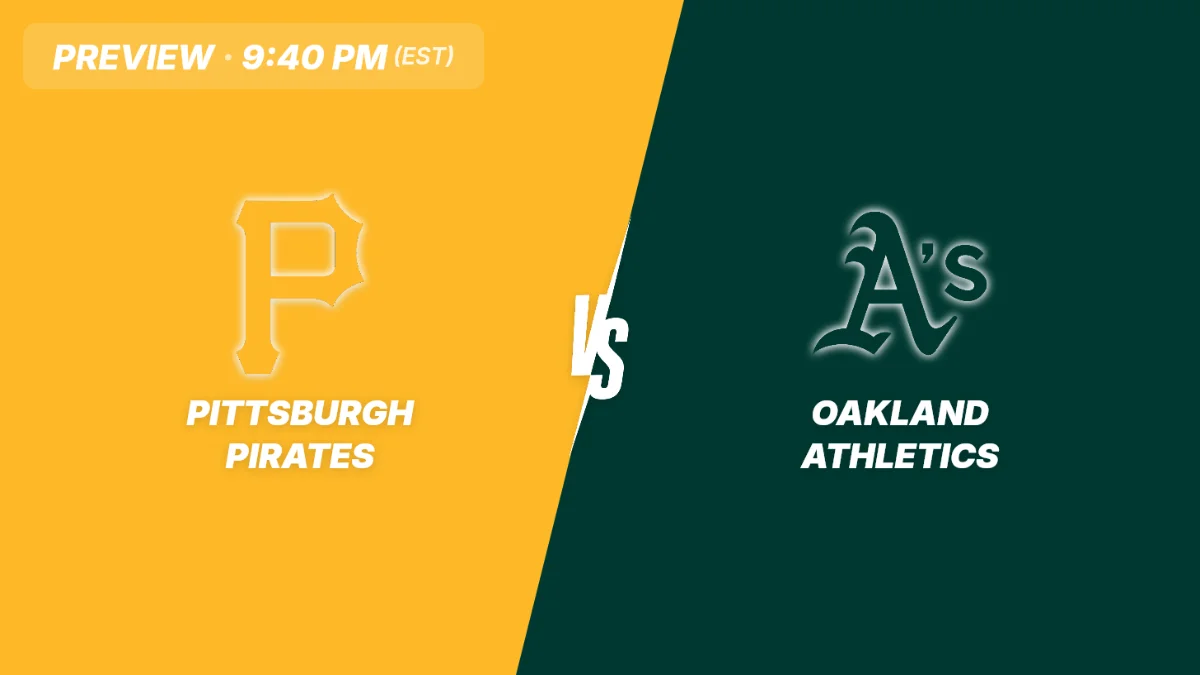 PREVIEW · 9:40 PM (EST)

P

PITTSBURGH PIRATES

VS

A's

OAKLAND ATHLETICS